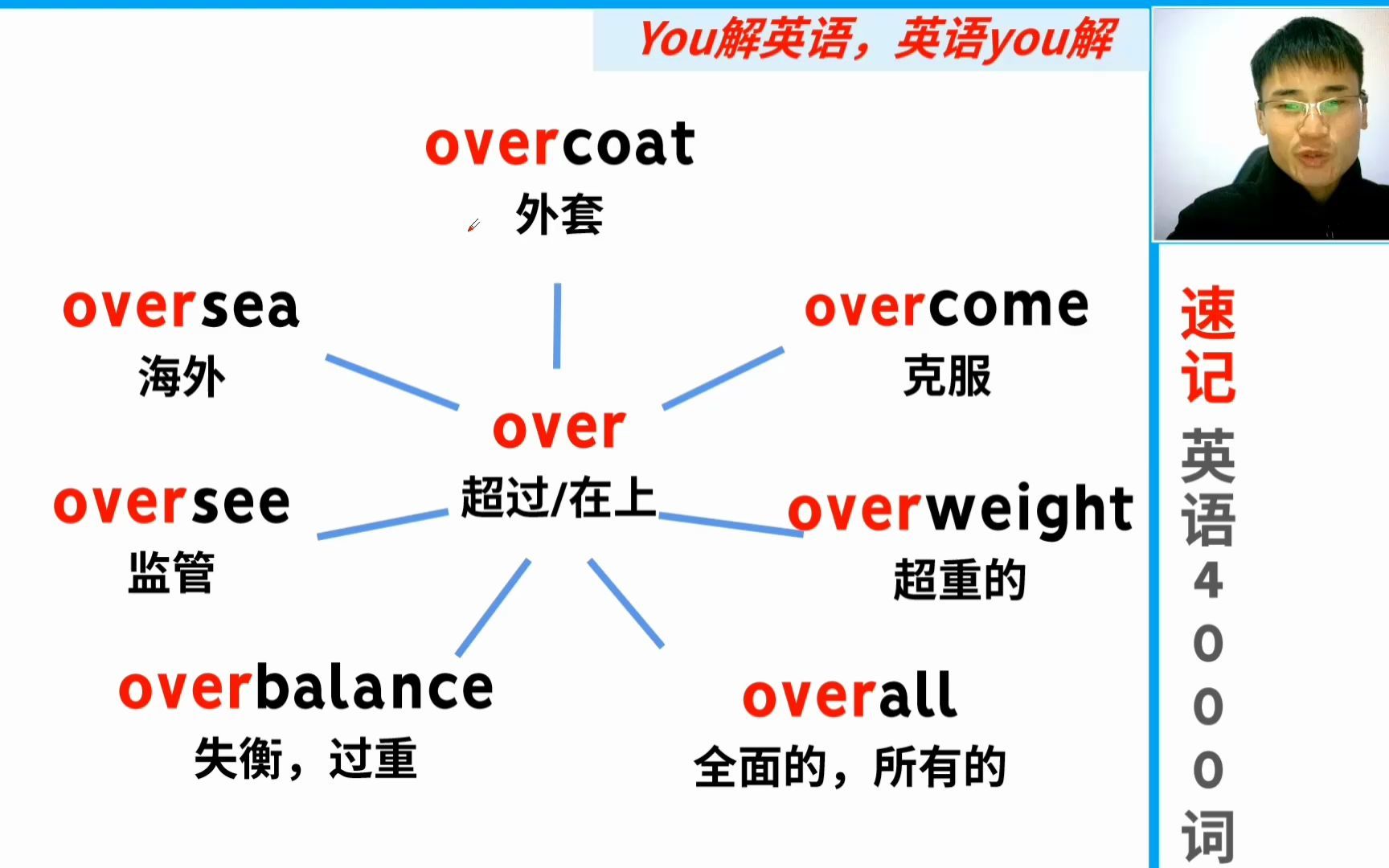 You解英语，英语you解

overcoat
外套

oversea
海外

overcome
克服

over
超过/在上

oversee
监管

overweight
超重的

overbalance
失衡，过重

overall
全面的，所有的

速记英语4000词